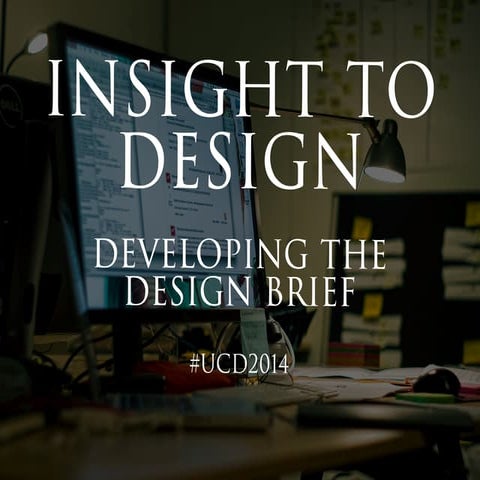 INSIGHT TO DESIGN

DEVELOPING THE DESIGN BRIEF

#UCD2014